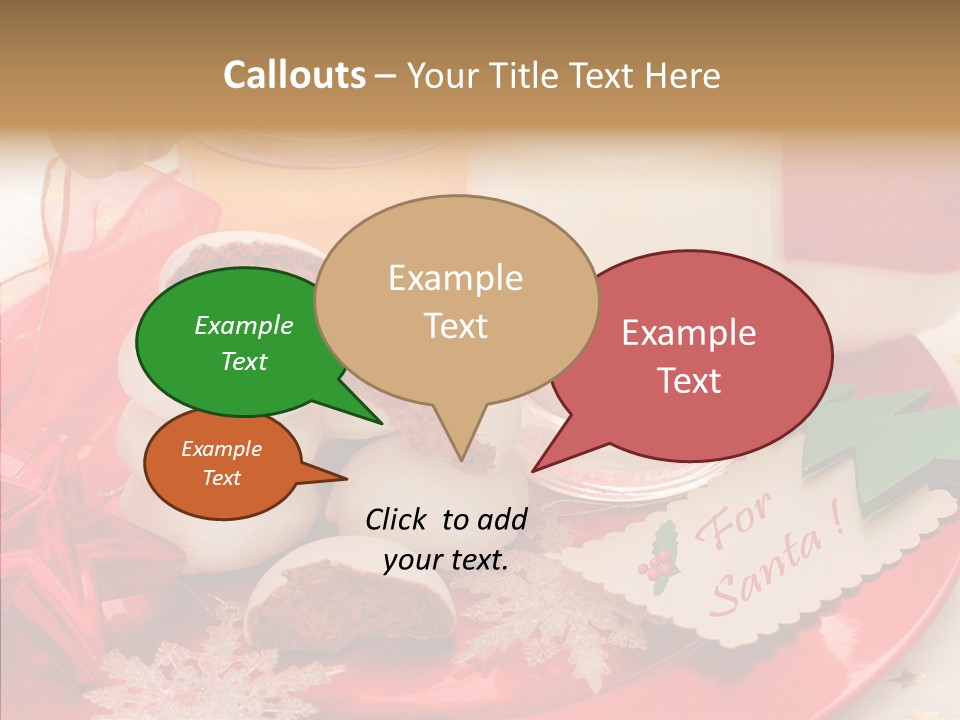 Callouts – Your Title Text Here

Example Text

Example Text

Example Text

Example Text

Click to add your text.

For Santa !